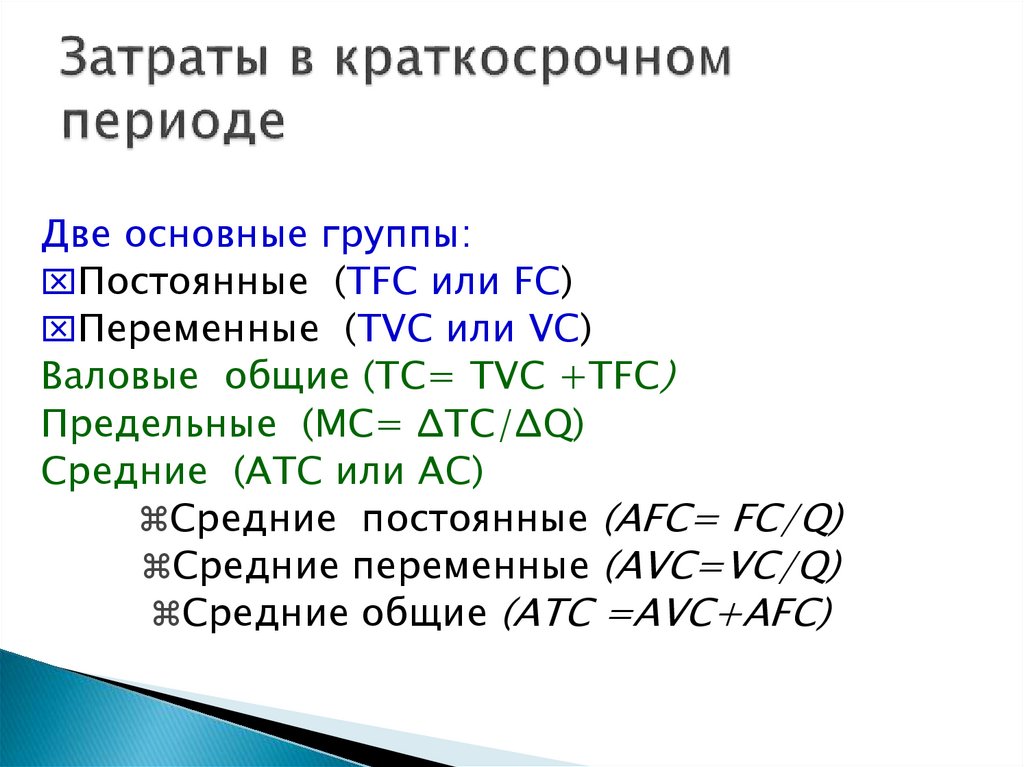 Затраты в краткосрочном периоде

Две основные группы:
☒Постоянные (TFC или FC)
☒Переменные (TVC или VC)
Валовые общие (TC= TVC +TFC)
Предельные (MC= ΔTC/ΔQ)
Средние (ATC или AC)
⌘Средние постоянные (AFC= FC/Q)
⌘Средние переменные (AVC=VC/Q)
⌘Средние общие (ATC =AVC+AFC)